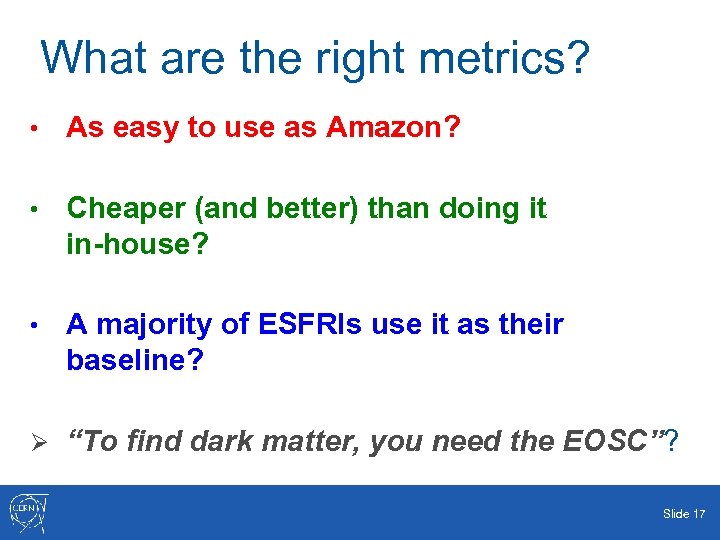 What are the right metrics?

• As easy to use as Amazon?

• Cheaper (and better) than doing it in-house?

• A majority of ESFRIs use it as their baseline?

➢ "To find dark matter, you need the EOSC"?

CERN

Slide 17